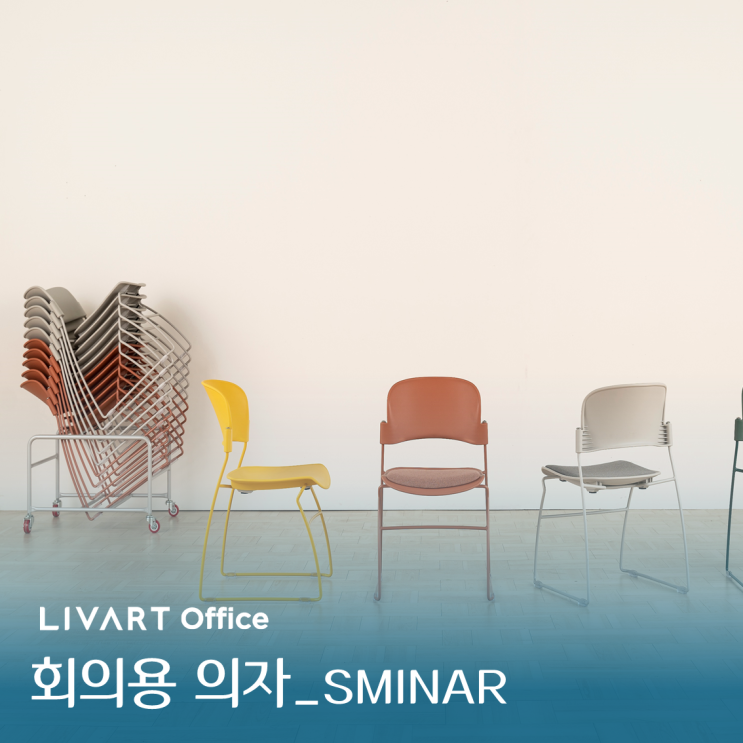 LIVART Office

회의용 의자_SMINAR